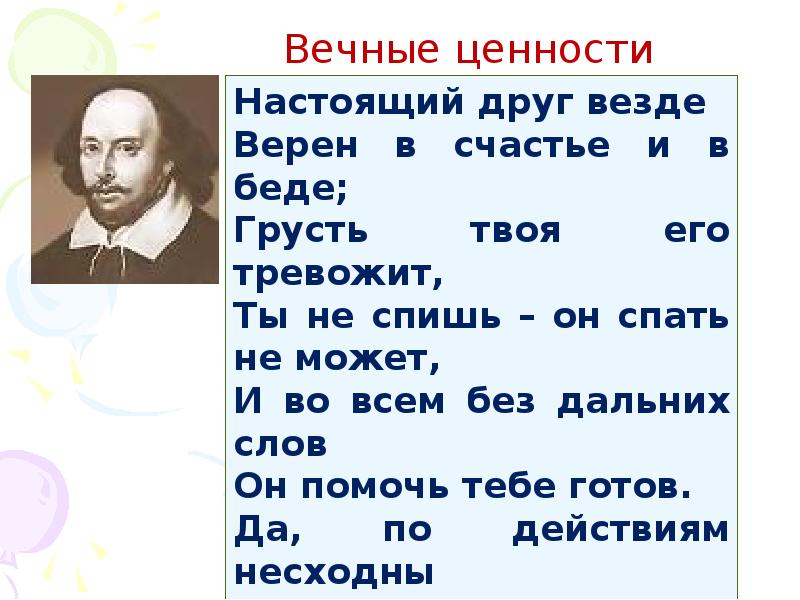 Вечные ценности

Настоящий друг везде

Верен в счастье и в беде;

Грусть твоя его тревожит,

Ты не спишь – он спать не может,

И во всем без дальних слов

Он помочь тебе готов.

Да, по действиям несходны